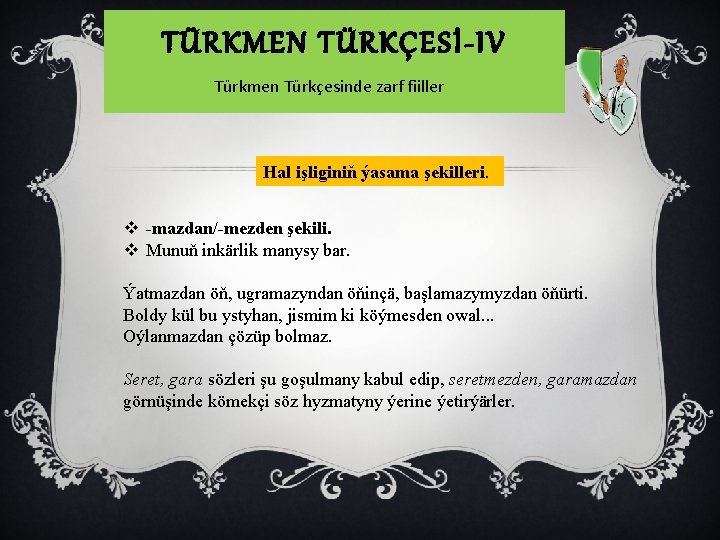 TÜRKMEN TÜRKÇESİ-IV

Türkmen Türkçesinde zarf fiiller

Hal işliginiň ýasama şekilleri.

❖ -mazdan/-mezden şekili.
❖ Munuň inkärlik manysy bar.

Ýatmazdan öň, ugramazyndan öňinçä, başlamazymyzdan öňürti.
Boldy kül bu ystyhan, jismim ki köýmesden owal...
Oýlanmazdan çözüp bolmaz.

Seret, gara sözleri şu goşulmany kabul edip, seretmezden, garamazdan görnüşinde kömekçi söz hyzmatyny ýerine ýetirýärler.